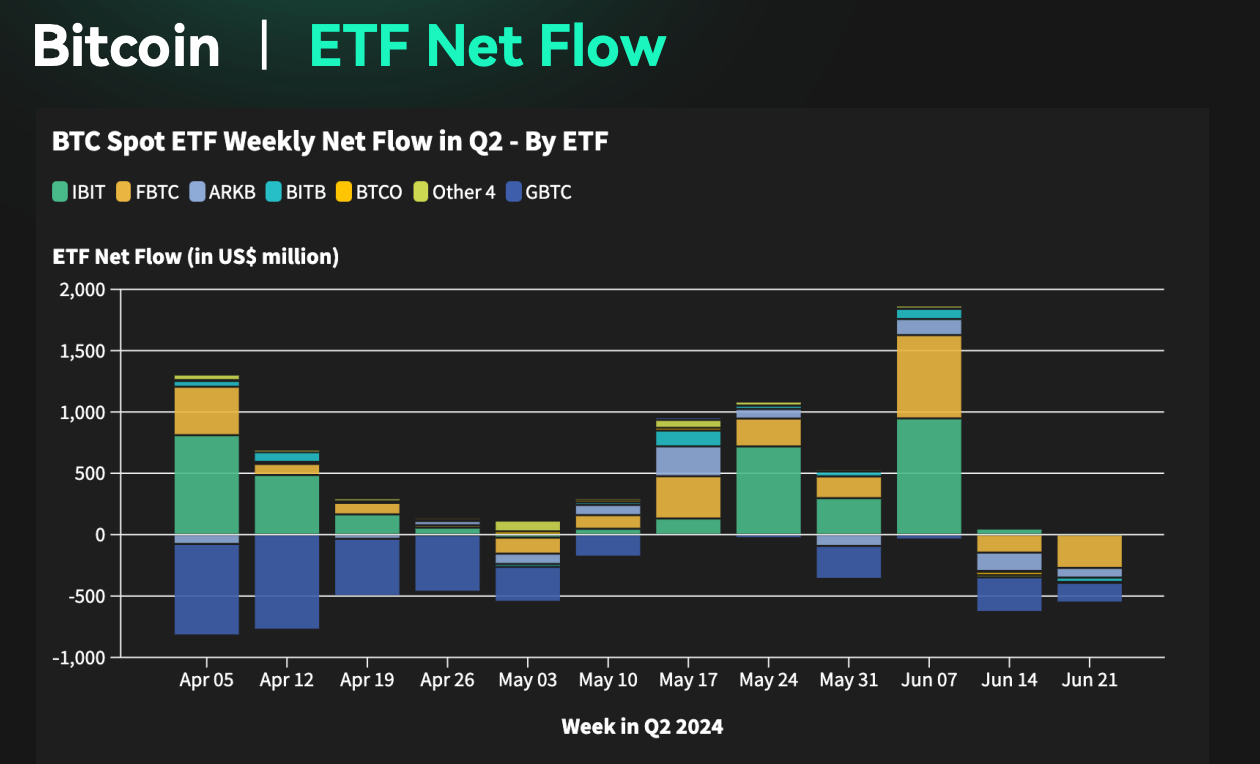 Bitcoin | ETF Net Flow

BTC Spot ETF Weekly Net Flow in Q2 - By ETF

IBIT FBTC ARKB BITB BTCO Other 4 GBTC

ETF Net Flow (in US$ million)

2,000
1,500
1,000
500
0
-500
-1,000

Apr 05 Apr 12 Apr 19 Apr 26 May 03 May 10 May 17 May 24 May 31 Jun 07 Jun 14 Jun 21

Week in Q2 2024